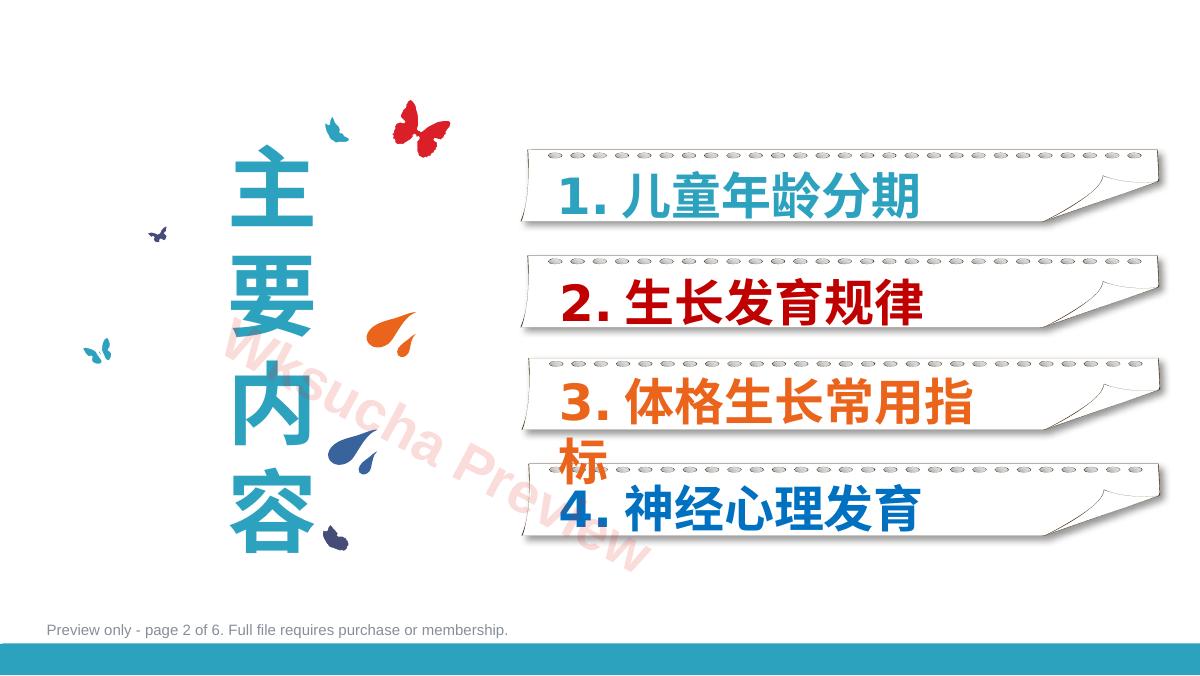 主要内容

1. 儿童年龄分期

2. 生长发育规律

3. 体格生长常用指标

4. 神经心理发育

Wksucha Preview

Preview only - page 2 of 6. Full file requires purchase or membership.